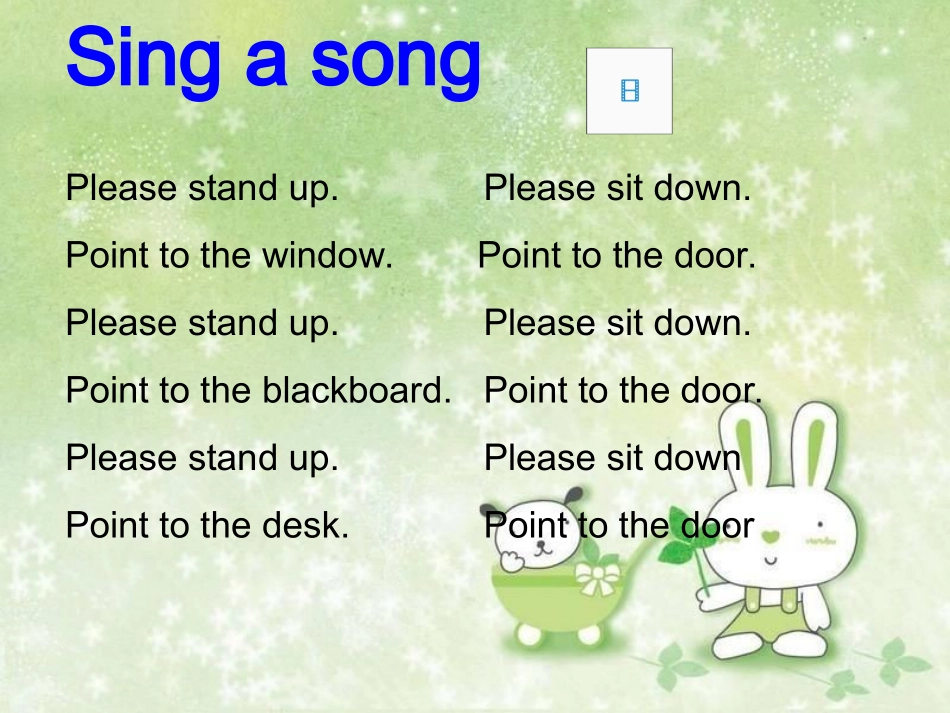 Sing a song

Please stand up. Please sit down.

Point to the window. Point to the door.

Please stand up. Please sit down.

Point to the blackboard. Point to the door.

Please stand up. Please sit down

Point to the desk. Point to the door